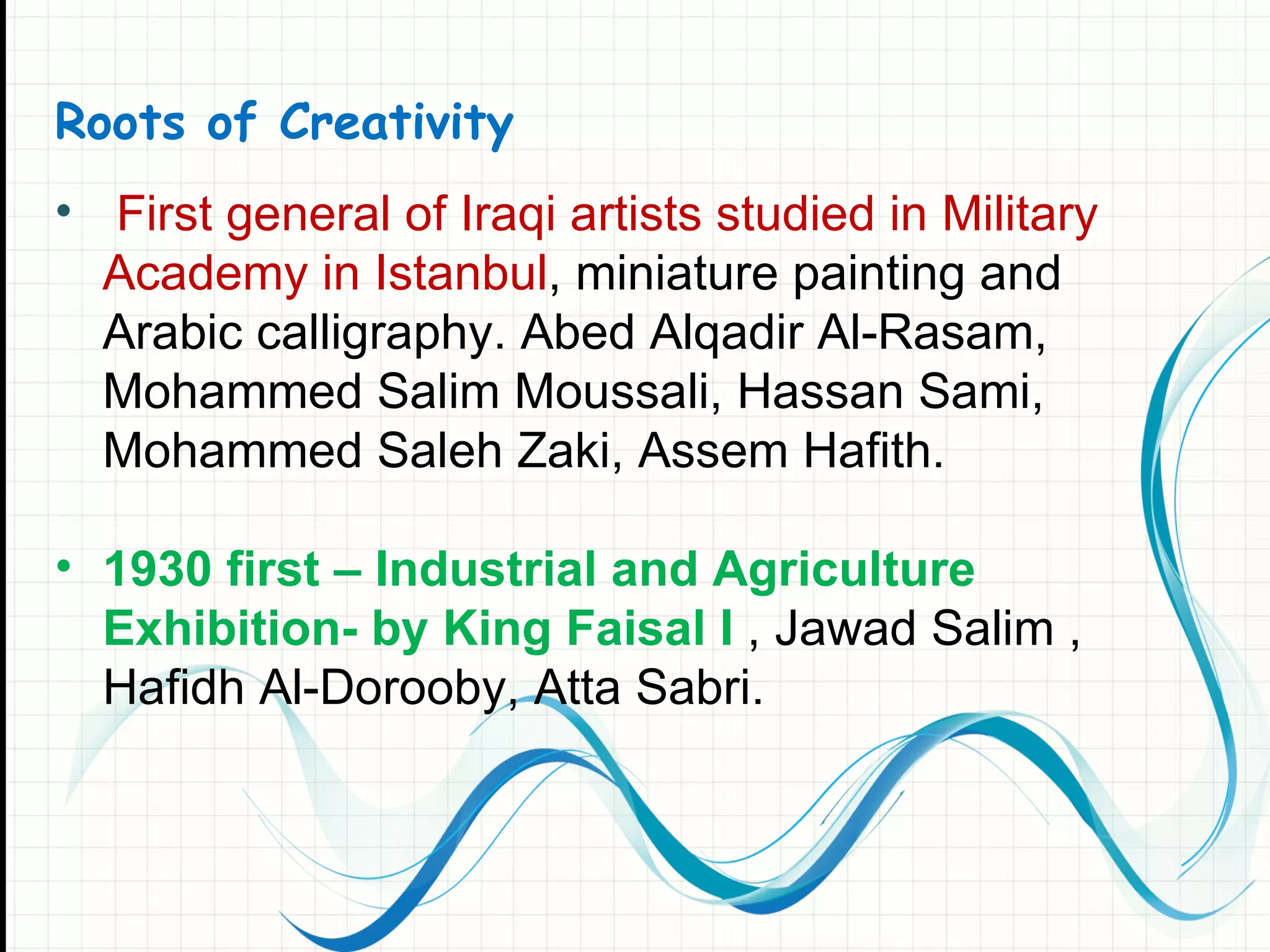 Roots of Creativity

• First general of Iraqi artists studied in Military Academy in Istanbul, miniature painting and Arabic calligraphy. Abed Alqadir Al-Rasam, Mohammed Salim Moussali, Hassan Sami, Mohammed Saleh Zaki, Assem Hafith.

• 1930 first – Industrial and Agriculture Exhibition- by King Faisal I , Jawad Salim , Hafidh Al-Dorooby, Atta Sabri.